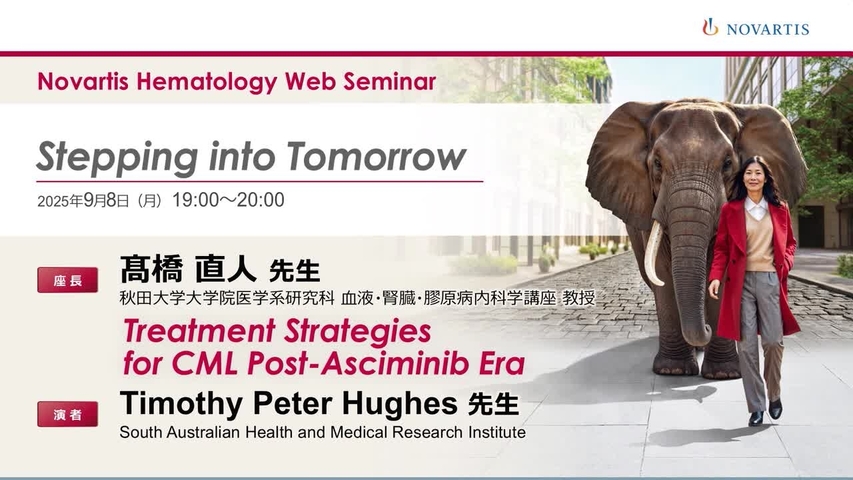 NOVARTIS

Novartis Hematology Web Seminar

Stepping into Tomorrow

2025年9月8日（月）19:00～20:00

座長

髙橋 直人 先生

秋田大学大学院医学系研究科 血液・腎臓・膠原病内科学講座 教授

Treatment Strategies for CML Post-Asciminib Era

演者

Timothy Peter Hughes 先生

South Australian Health and Medical Research Institute